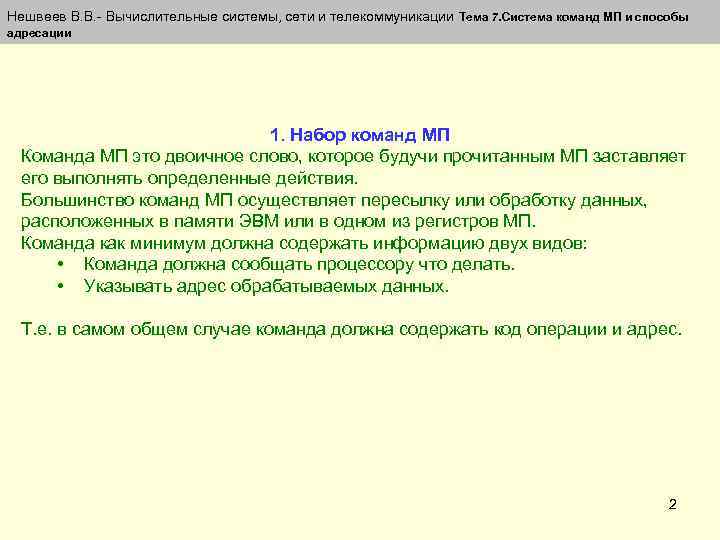 Нешвеев В.В.- Вычислительные системы, сети и телекоммуникации Тема 7.Система команд МП и способы адресации

1. Набор команд МП

Команда МП это двоичное слово, которое будучи прочитанным МП заставляет его выполнять определенные действия.

Большинство команд МП осуществляет пересылку или обработку данных, расположенных в памяти ЭВМ или в одном из регистров МП.

Команда как минимум должна содержать информацию двух видов:

• Команда должна сообщать процессору что делать.
• Указывать адрес обрабатываемых данных.

Т.е. в самом общем случае команда должна содержать код операции и адрес.

2